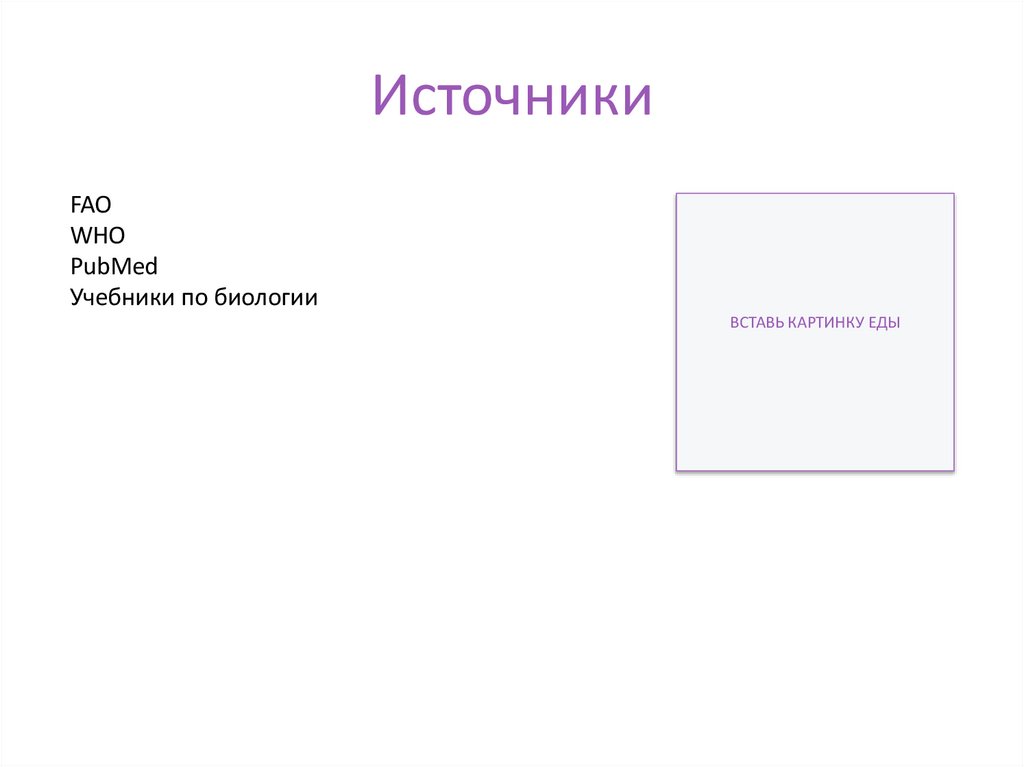 Источники

FAO
WHO
PubMed
Учебники по биологии

ВСТАВЬ КАРТИНКУ ЕДЫ